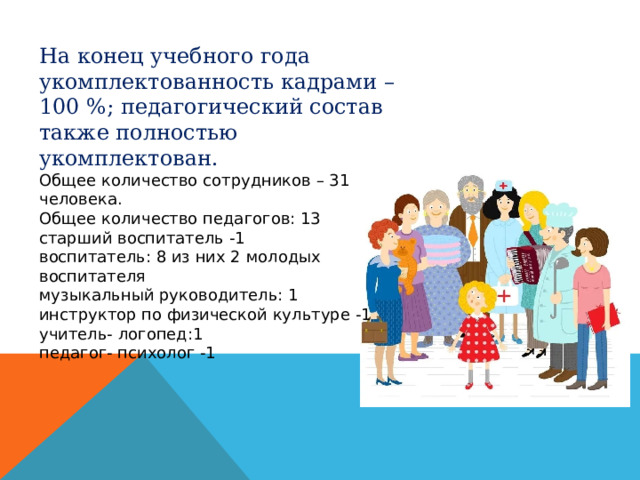 На конец учебного года укомплектованность кадрами – 100 %; педагогический состав также полностью укомплектован.

Общее количество сотрудников – 31 человека.
Общее количество педагогов: 13
старший воспитатель -1
воспитатель: 8 из них 2 молодых воспитателя
музыкальный руководитель: 1
инструктор по физической культуре -1
учитель- логопед:1
педагог- психолог -1